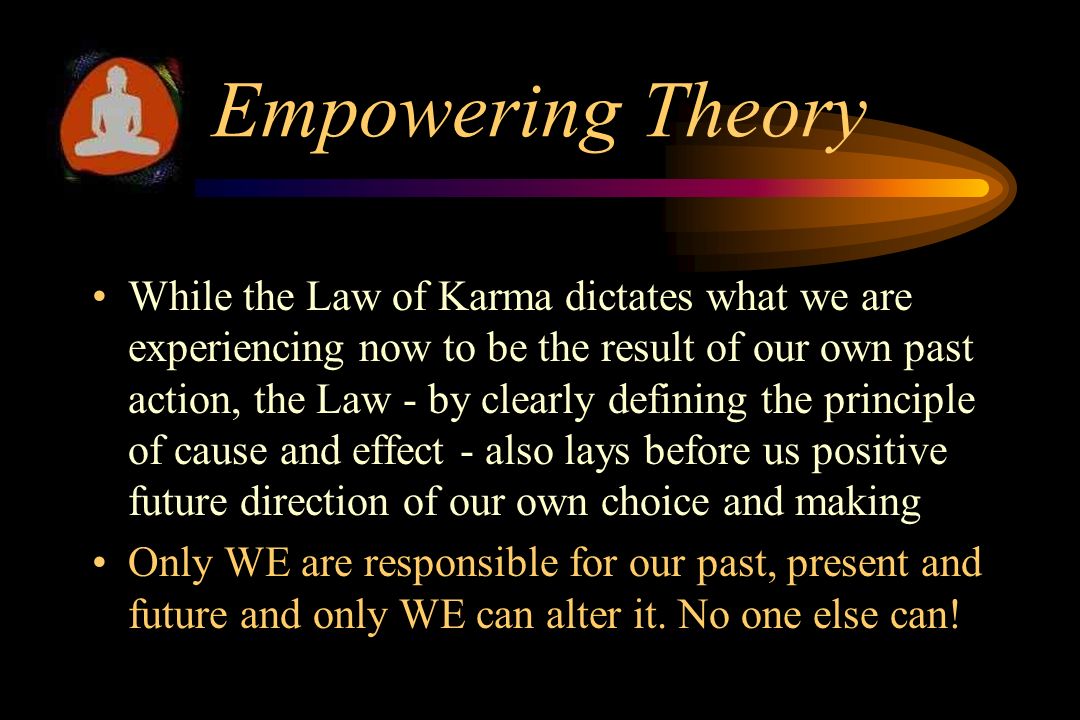 Empowering Theory

• While the Law of Karma dictates what we are experiencing now to be the result of our own past action, the Law - by clearly defining the principle of cause and effect - also lays before us positive future direction of our own choice and making

• Only WE are responsible for our past, present and future and only WE can alter it. No one else can!